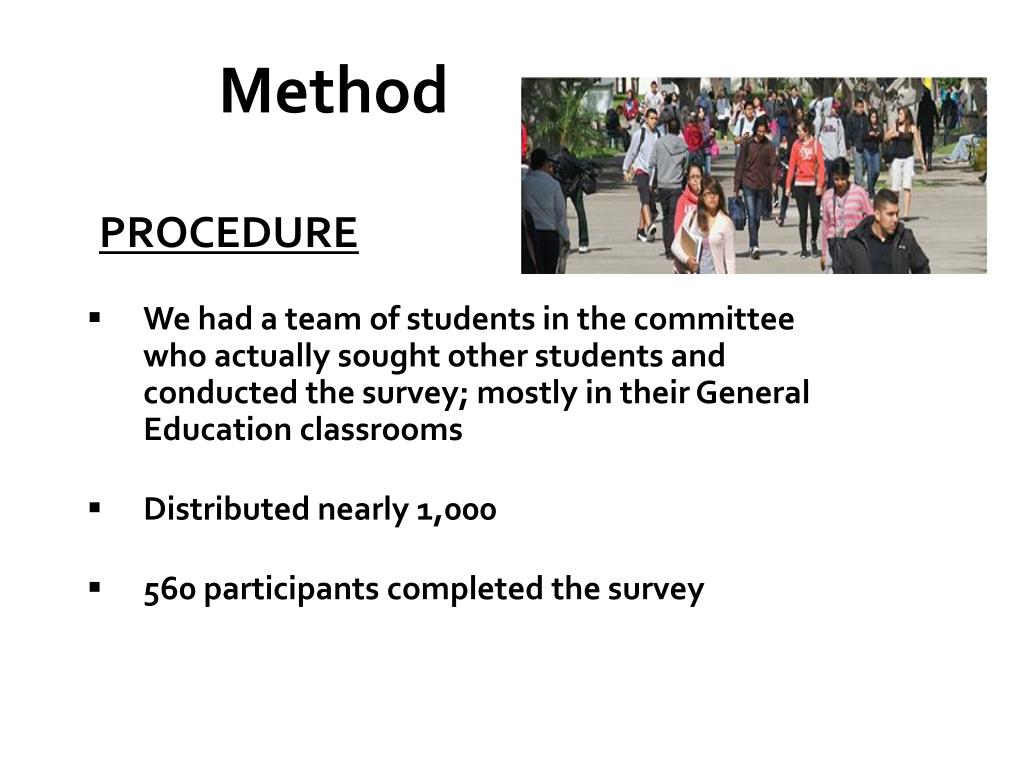 Method

PROCEDURE

▪ We had a team of students in the committee who actually sought other students and conducted the survey; mostly in their General Education classrooms

▪ Distributed nearly 1,000

▪ 560 participants completed the survey